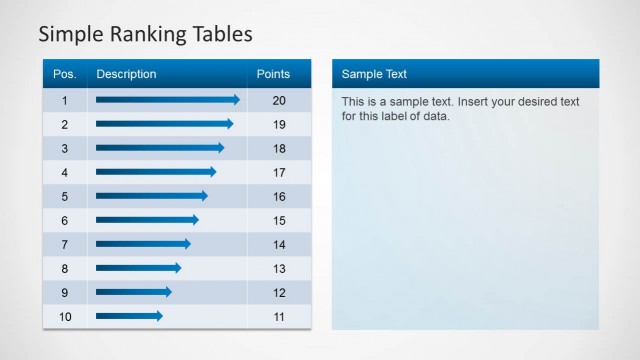 Simple Ranking Tables

| Pos. | Description | Points |
|---|---|---|
| 1 | | 20 |
| 2 | | 19 |
| 3 | | 18 |
| 4 | | 17 |
| 5 | | 16 |
| 6 | | 15 |
| 7 | | 14 |
| 8 | | 13 |
| 9 | | 12 |
| 10 | | 11 |

Sample Text

This is a sample text. Insert your desired text for this label of data.